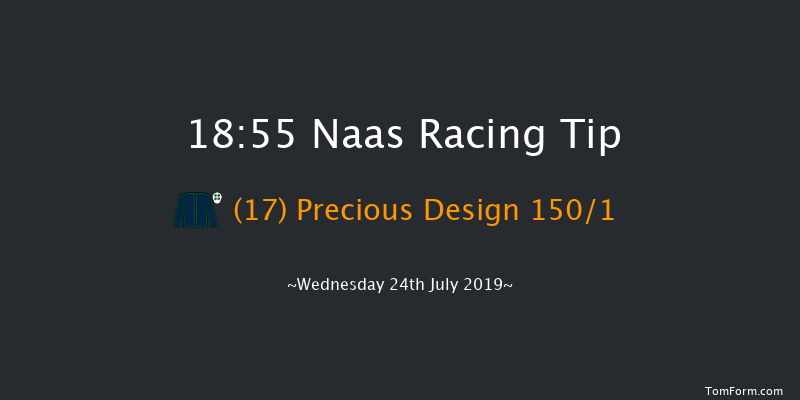 18:55 Naas Racing Tip

(17) Precious Design 150/1

~Wednesday 24th July 2019~

TomForm.com